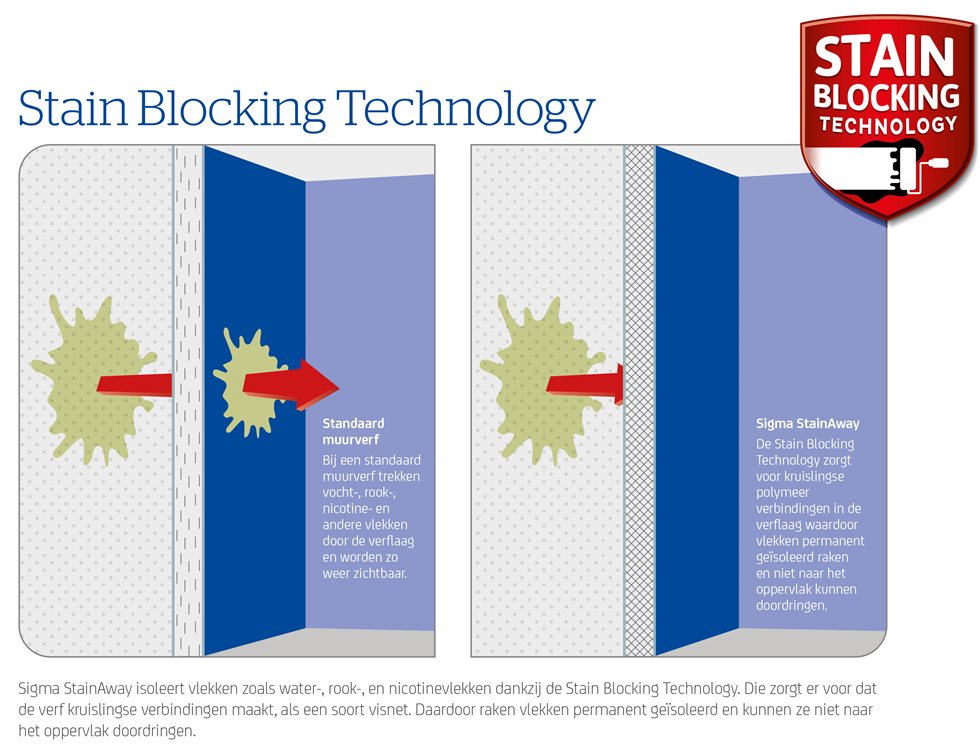 Stain Blocking Technology

STAIN BLOCKING TECHNOLOGY

Standaard muurverf
Bij een standaard muurverf trekken vocht-, rook-, nicotine- en andere vlekken door de verflaag en worden zo weer zichtbaar.

Sigma StainAway
De Stain Blocking Technology zorgt voor kruislingse polymeer verbindingen in de verflaag waardoor vlekken permanent geïsoleerd raken en niet naar het oppervlak kunnen doordringen.

Sigma StainAway isoleert vlekken zoals water-, rook-, en nicotinevlekken dankzij de Stain Blocking Technology. Die zorgt er voor dat de verf kruislingse verbindingen maakt, als een soort visnet. Daardoor raken vlekken permanent geïsoleerd en kunnen ze niet naar het oppervlak doordringen.